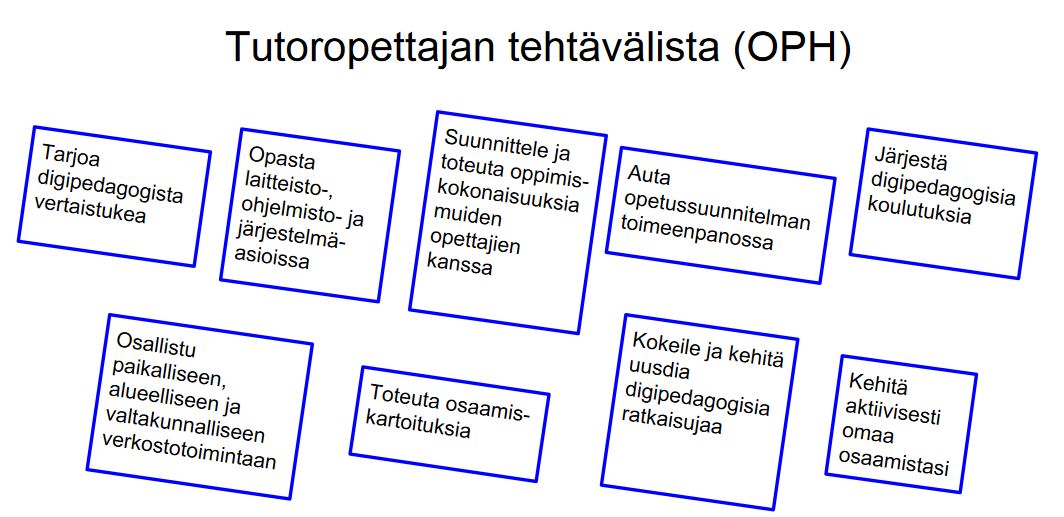 Tutoropettajan tehtävälista (OPH)

Tarjoa digipedagogista vertaistukea

Opasta laitteisto-, ohjelmisto- ja järjestelmäasioissa

Suunnittele ja toteuta oppimiskokonaisuuksia muiden opettajien kanssa

Auta opetussuunnitelman toimeenpanossa

Järjestä digipedagogisia koulutuksia

Osallistu paikalliseen, alueelliseen ja valtakunnalliseen verkostotoimintaan

Toteuta osaamiskartoituksia

Kokeile ja kehitä uusdia digipedagogisia ratkaisujaa

Kehitä aktiivisesti omaa osaamistasi